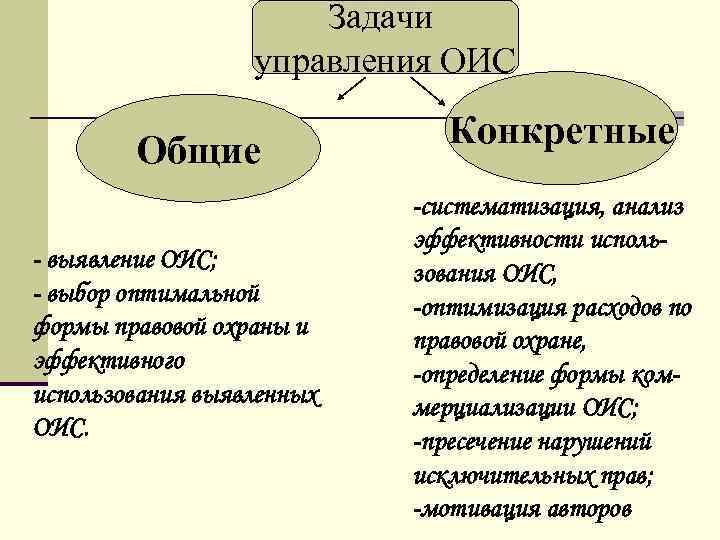 Задачи управления ОИС

Общие

Конкретные

- выявление ОИС;
- выбор оптимальной формы правовой охраны и эффективного использования выявленных ОИС.

-систематизация, анализ эффективности использования ОИС,
-оптимизация расходов по правовой охране,
-определение формы коммерциализации ОИС;
-пресечение нарушений исключительных прав;
-мотивация авторов